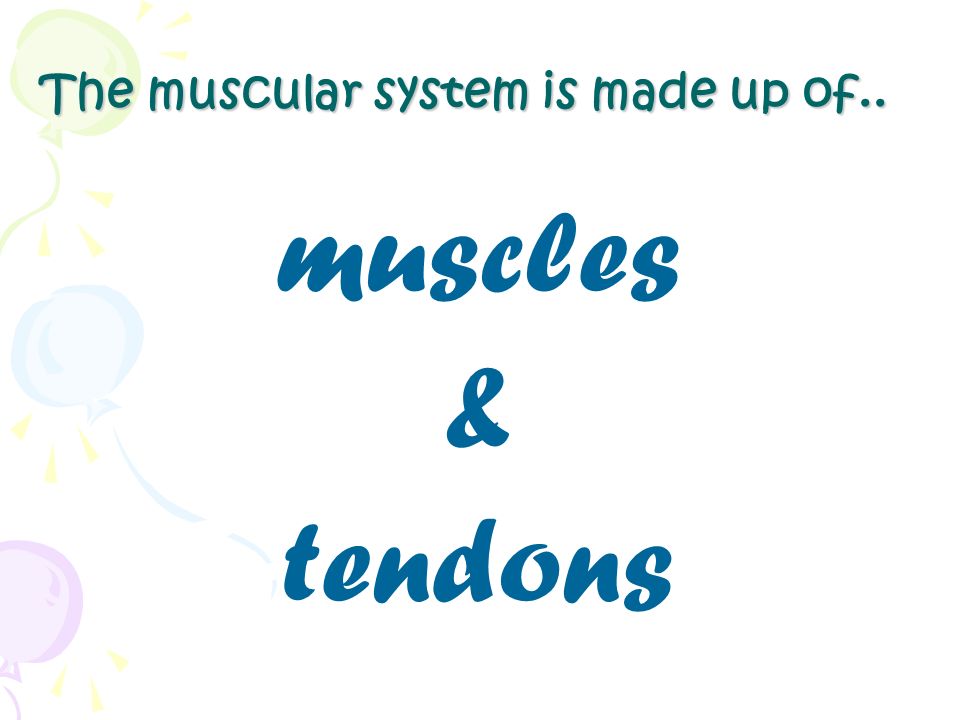 The muscular system is made up of..

muscles
&
tendons